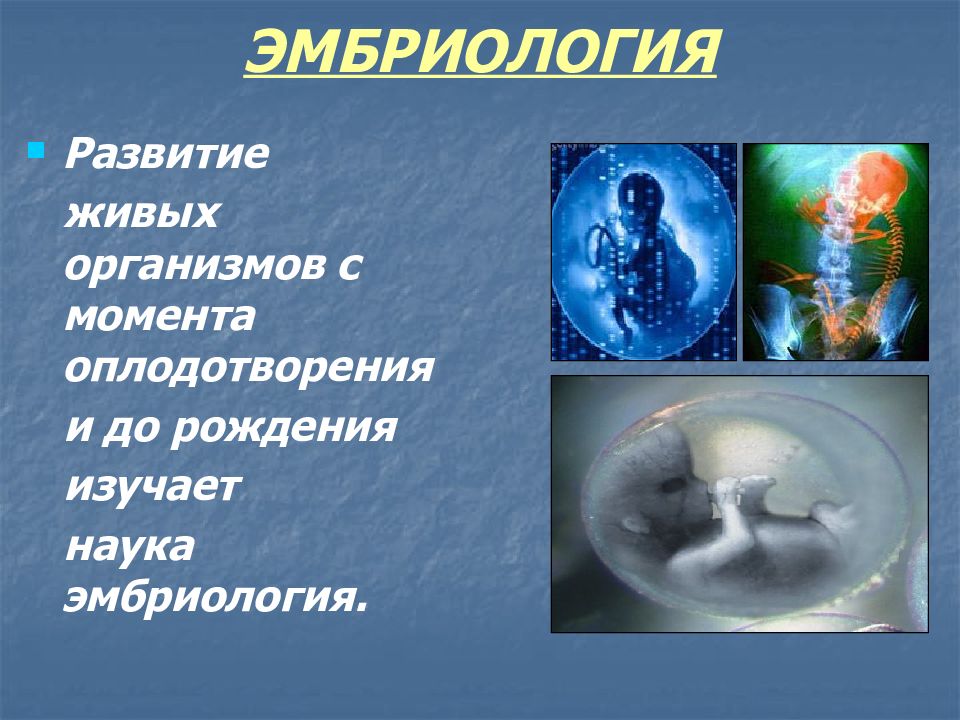 ЭМБРИОЛОГИЯ

Развитие живых организмов с момента оплодотворения и до рождения изучает наука эмбриология.